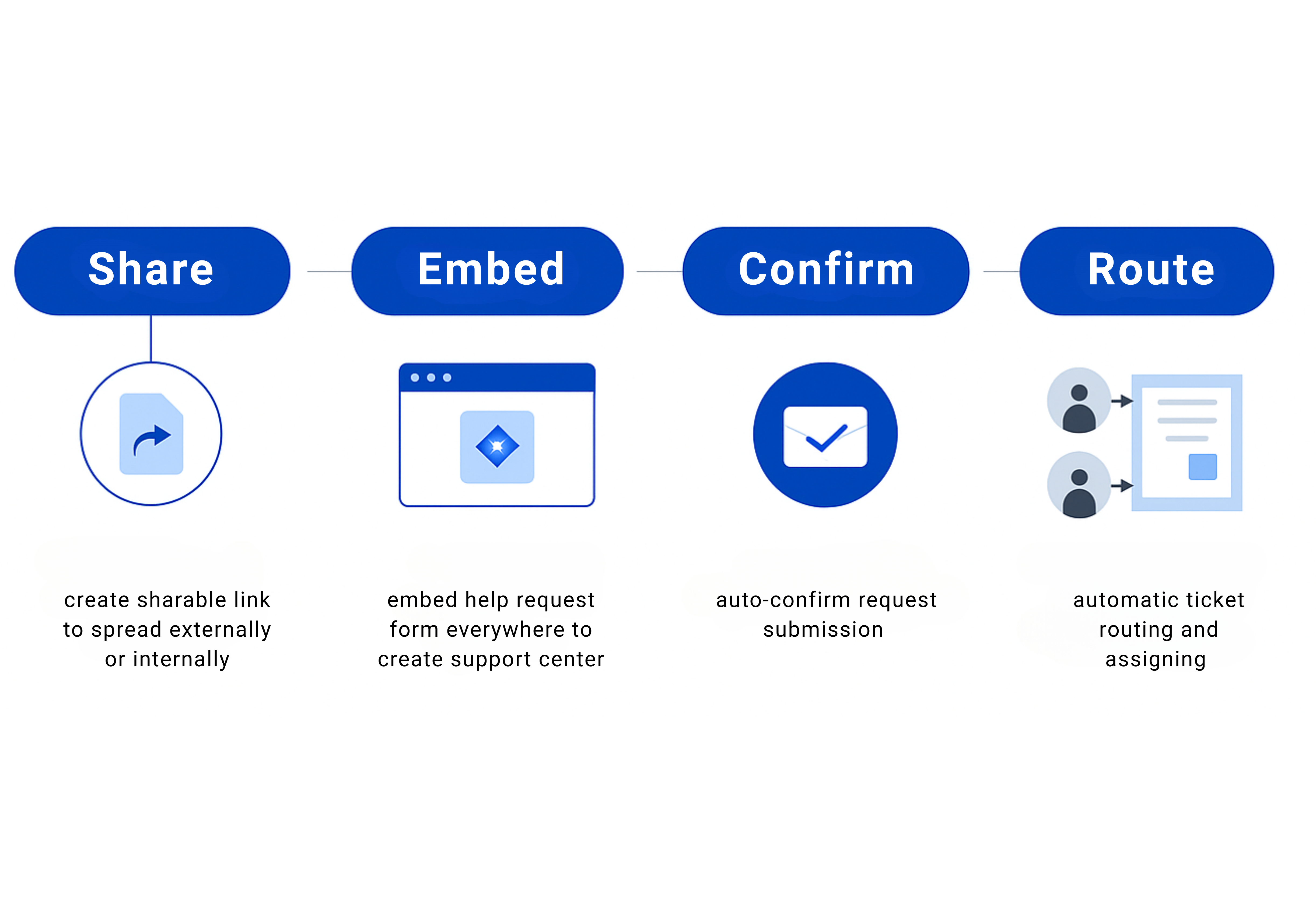 Share

create sharable link to spread externally or internally

Embed

embed help request form everywhere to create support center

Confirm

auto-confirm request submission

Route

automatic ticket routing and assigning